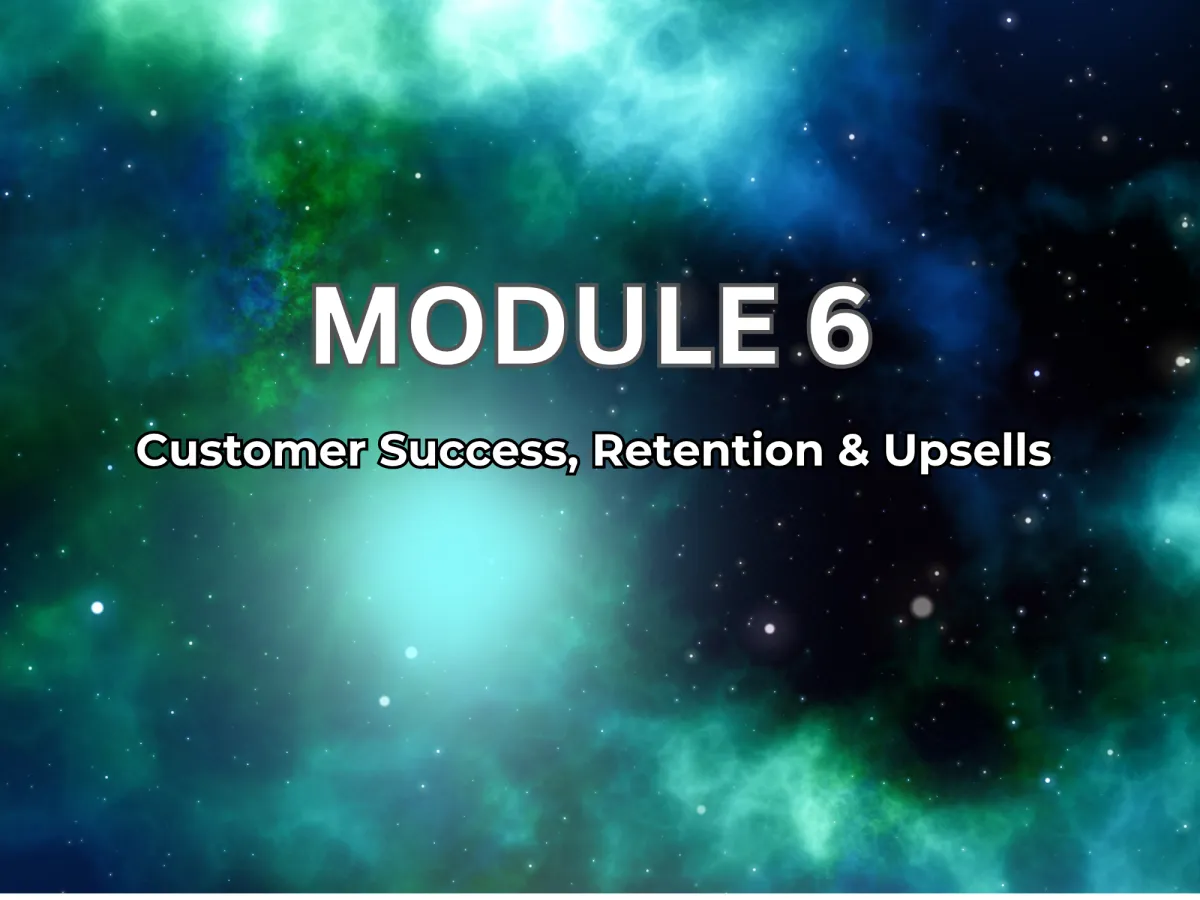 MODULE 6

Customer Success, Retention & Upsells